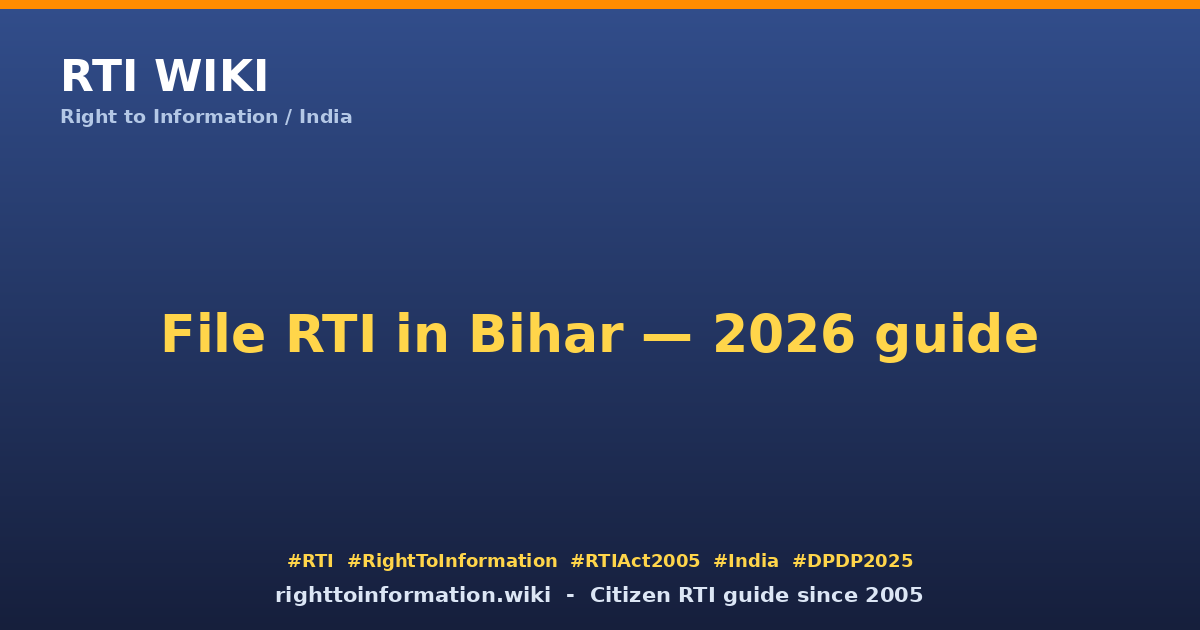 RTI WIKI
Right to Information / India

File RTI in Bihar — 2026 guide

#RTI #RightToInformation #RTIAct2005 #India #DPDP2025
righttoinformation.wiki - Citizen RTI guide since 2005